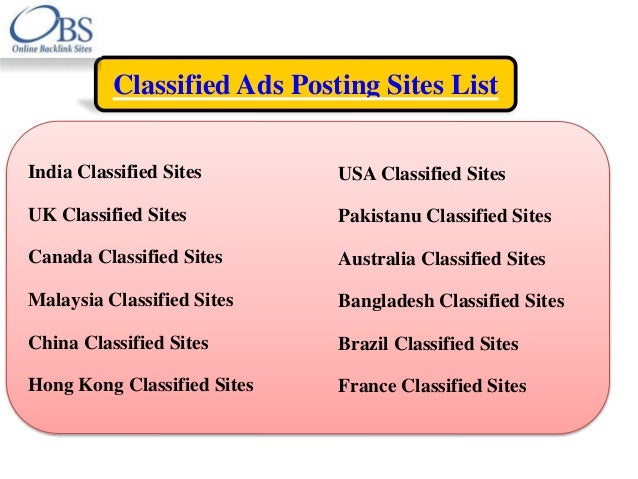 OBS
Online Backlink Sites

Classified Ads Posting Sites List

India Classified Sites

UK Classified Sites

Canada Classified Sites

Malaysia Classified Sites

China Classified Sites

Hong Kong Classified Sites

USA Classified Sites

Pakistanu Classified Sites

Australia Classified Sites

Bangladesh Classified Sites

Brazil Classified Sites

France Classified Sites